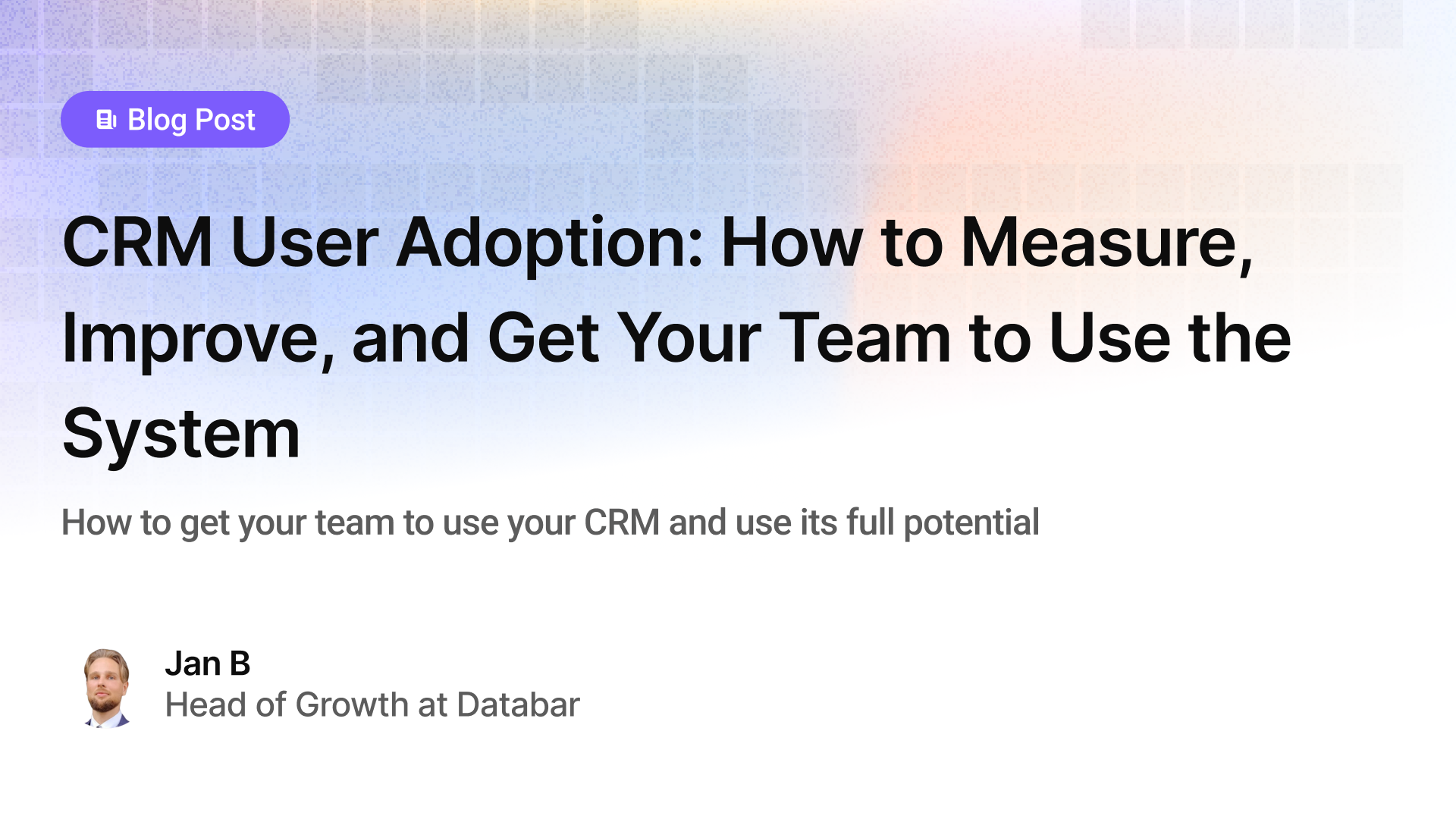 Blog Post

CRM User Adoption: How to Measure, Improve, and Get Your Team to Use the System

How to get your team to use your CRM and use its full potential

Jan B
Head of Growth at Databar